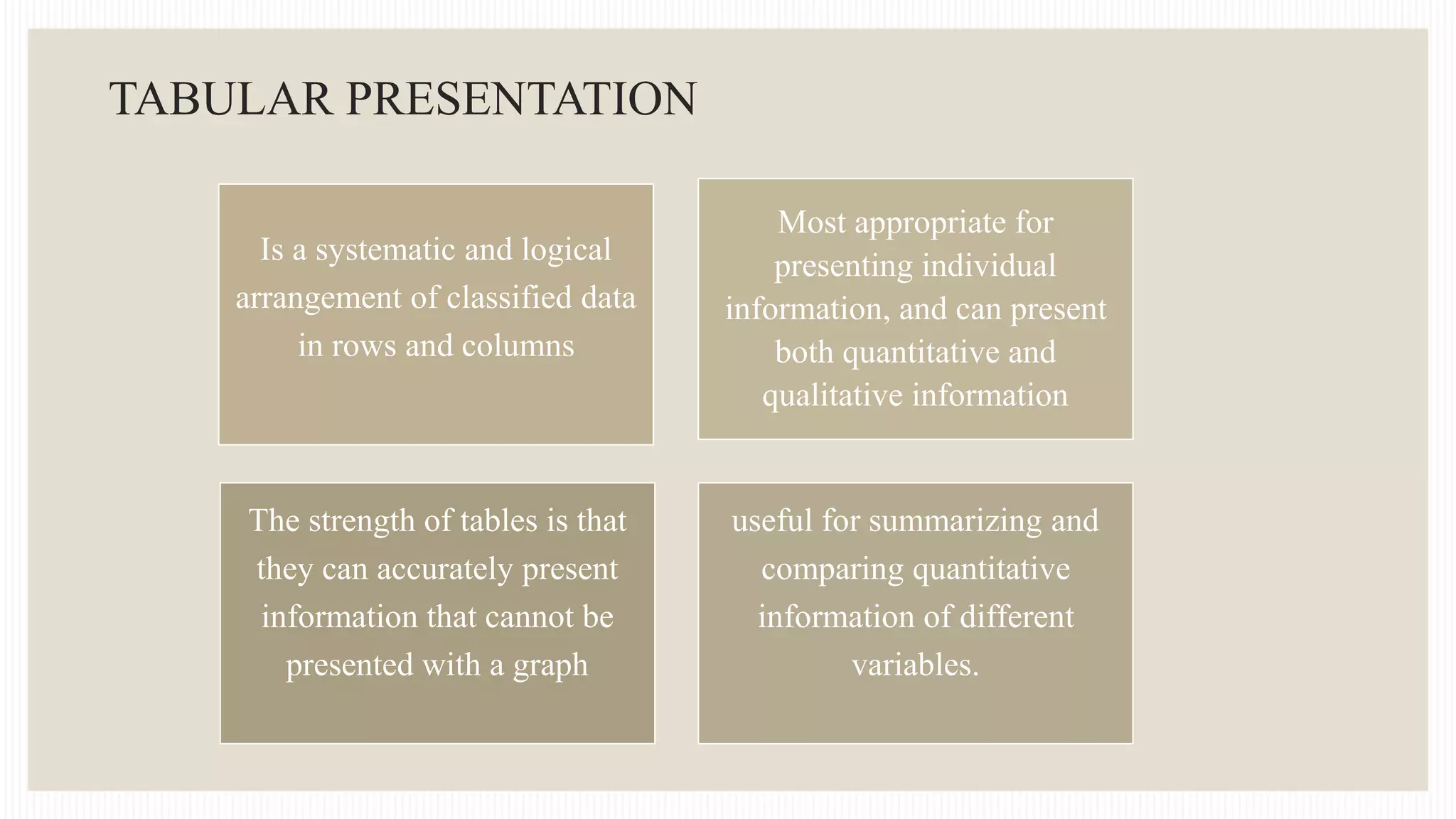 TABULAR PRESENTATION

Is a systematic and logical arrangement of classified data in rows and columns

Most appropriate for presenting individual information, and can present both quantitative and qualitative information

The strength of tables is that they can accurately present information that cannot be presented with a graph

useful for summarizing and comparing quantitative information of different variables.